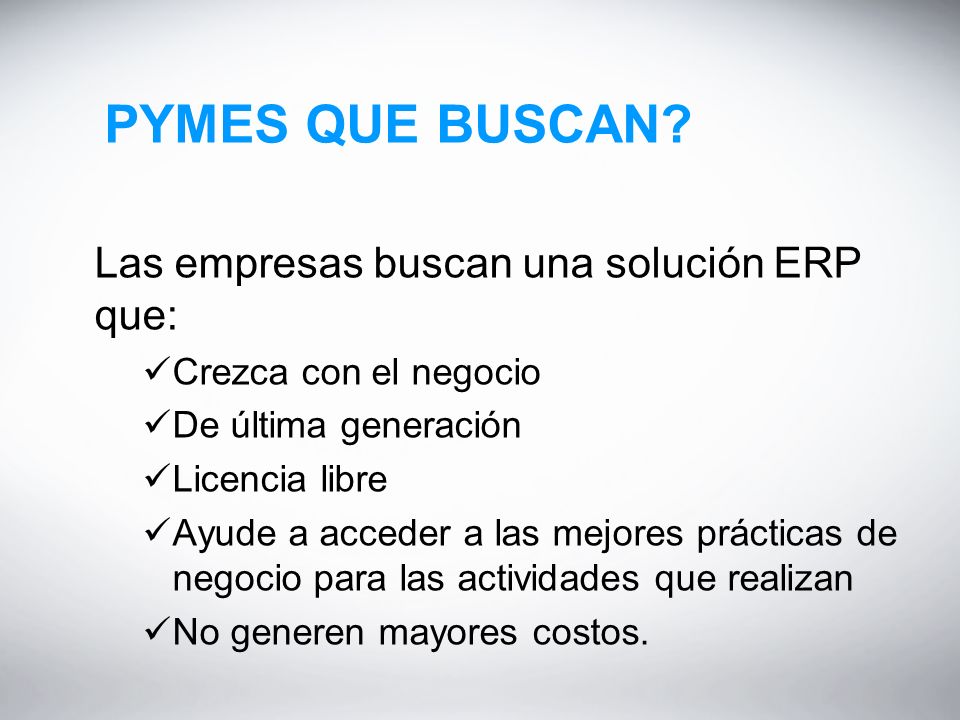 PYMES QUE BUSCAN?

Las empresas buscan una solución ERP que:

✓Crezca con el negocio
✓De última generación
✓Licencia libre
✓Ayude a acceder a las mejores prácticas de negocio para las actividades que realizan
✓No generen mayores costos.